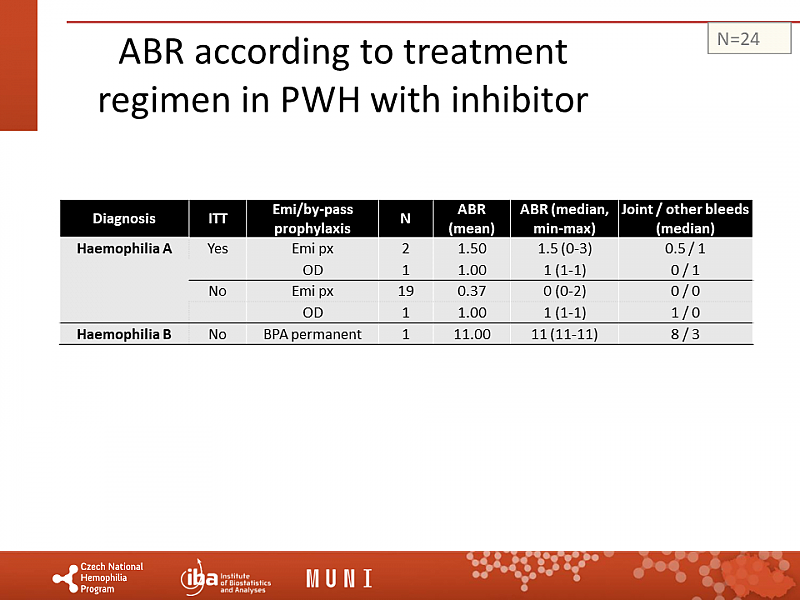 N=24

ABR according to treatment regimen in PWH with inhibitor

| Diagnosis | ITT | Emi/by-pass prophylaxis | N | ABR (mean) | ABR (median, min-max) | Joint / other bleeds (median) |
|---|---|---|---|---|---|---|
| Haemophilia A | Yes | Emi px | 2 | 1.50 | 1.5 (0-3) | 0.5 / 1 |
| | | OD | 1 | 1.00 | 1 (1-1) | 0 / 1 |
| | No | Emi px | 19 | 0.37 | 0 (0-2) | 0 / 0 |
| | | OD | 1 | 1.00 | 1 (1-1) | 1 / 0 |
| Haemophilia B | No | BPA permanent | 1 | 11.00 | 11 (11-11) | 8 / 3 |

Czech National Hemophilia Program

iba Institute of Biostatistics and Analyses

MUNI